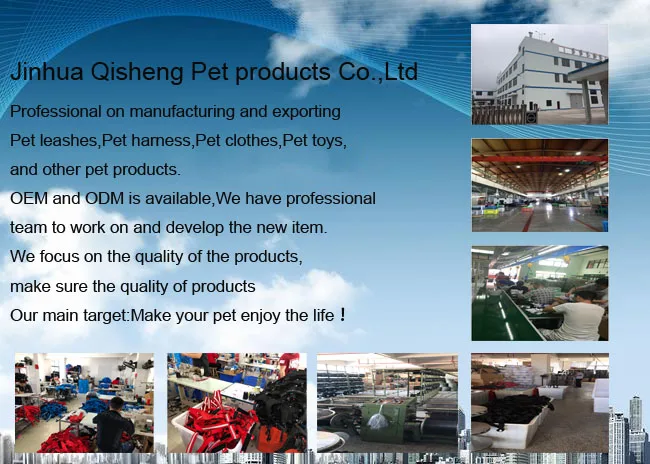 Jinhua Qisheng Pet products Co.,Ltd

Professional on manufacturing and exporting Pet leashes,Pet harness,Pet clothes,Pet toys, and other pet products.

OEM and ODM is available,We have professional team to work on and develop the new item.

We focus on the quality of the products, make sure the quality of products

Our main target:Make your pet enjoy the life！